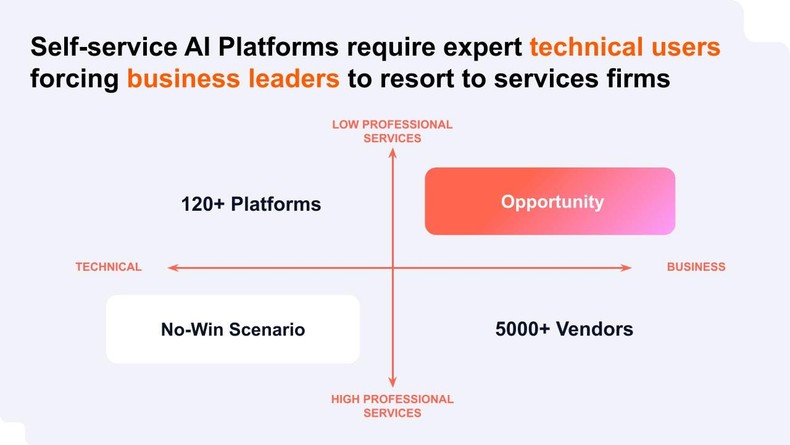 Self-service AI Platforms require expert technical users forcing business leaders to resort to services firms

LOW PROFESSIONAL SERVICES

120+ Platforms

Opportunity

TECHNICAL

BUSINESS

No-Win Scenario

5000+ Vendors

HIGH PROFESSIONAL SERVICES